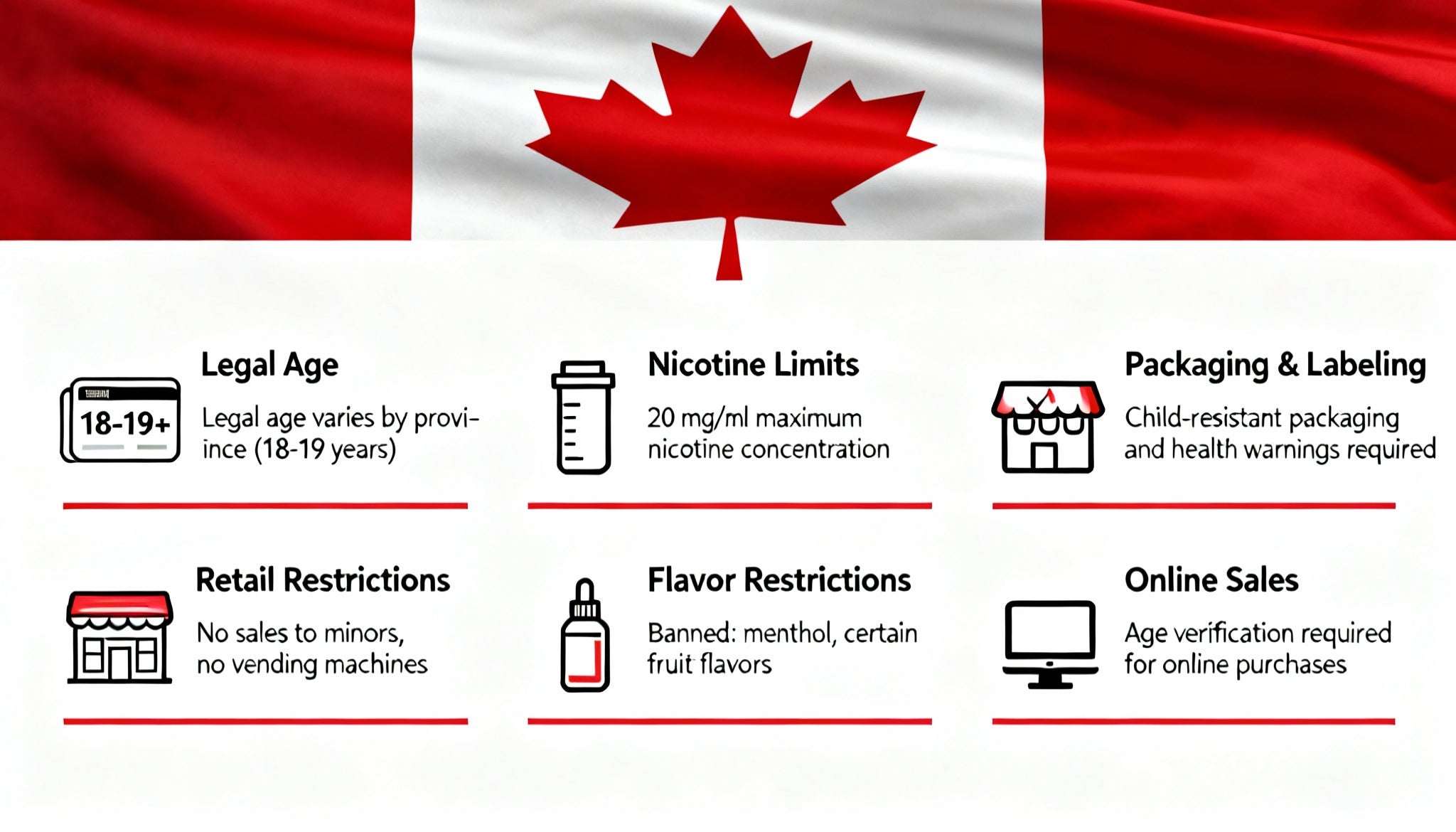 18-19+

Legal Age

Legal age varies by province (18-19 years)

Nicotine Limits

20 mg/ml maximum nicotine concentration

Packaging & Labeling

Child-resistant packaging and health warnings required

Retail Restrictions

No sales to minors, no vending machines

Flavor Restrictions

Banned: menthol, certain fruit flavors

Online Sales

Age verification required for online purchases